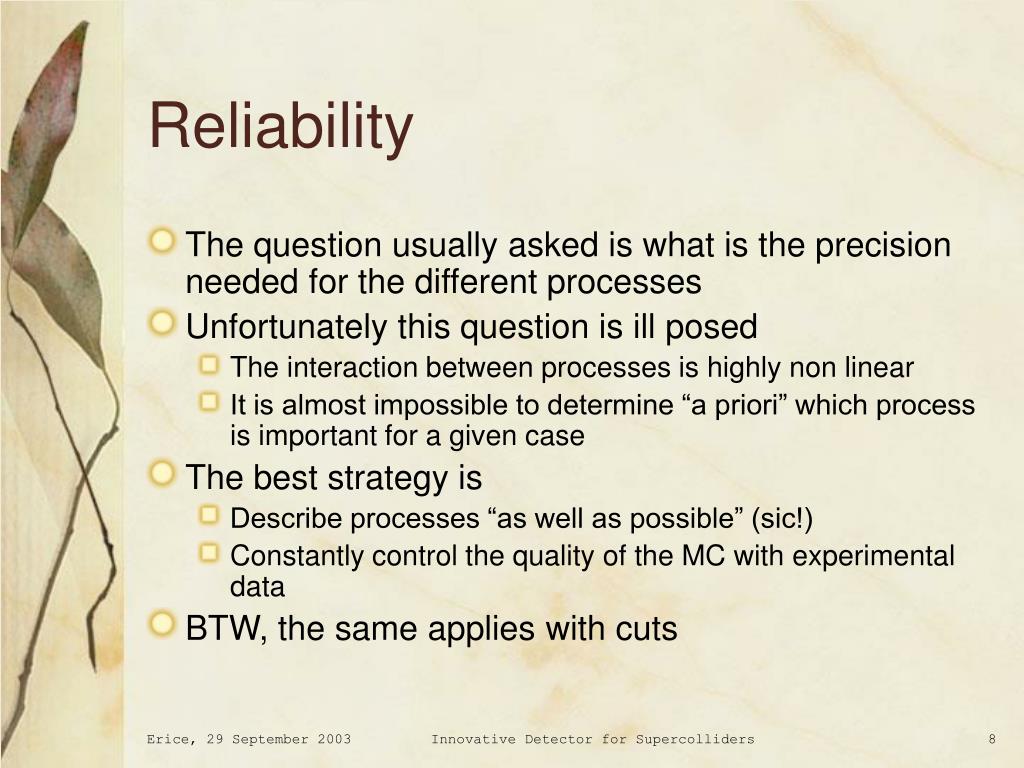 Reliability

The question usually asked is what is the precision needed for the different processes

Unfortunately this question is ill posed

The interaction between processes is highly non linear

It is almost impossible to determine “a priori” which process is important for a given case

The best strategy is

Describe processes “as well as possible” (sic!)

Constantly control the quality of the MC with experimental data

BTW, the same applies with cuts

Erice, 29 September 2003 Innovative Detector for Supercolliders 8